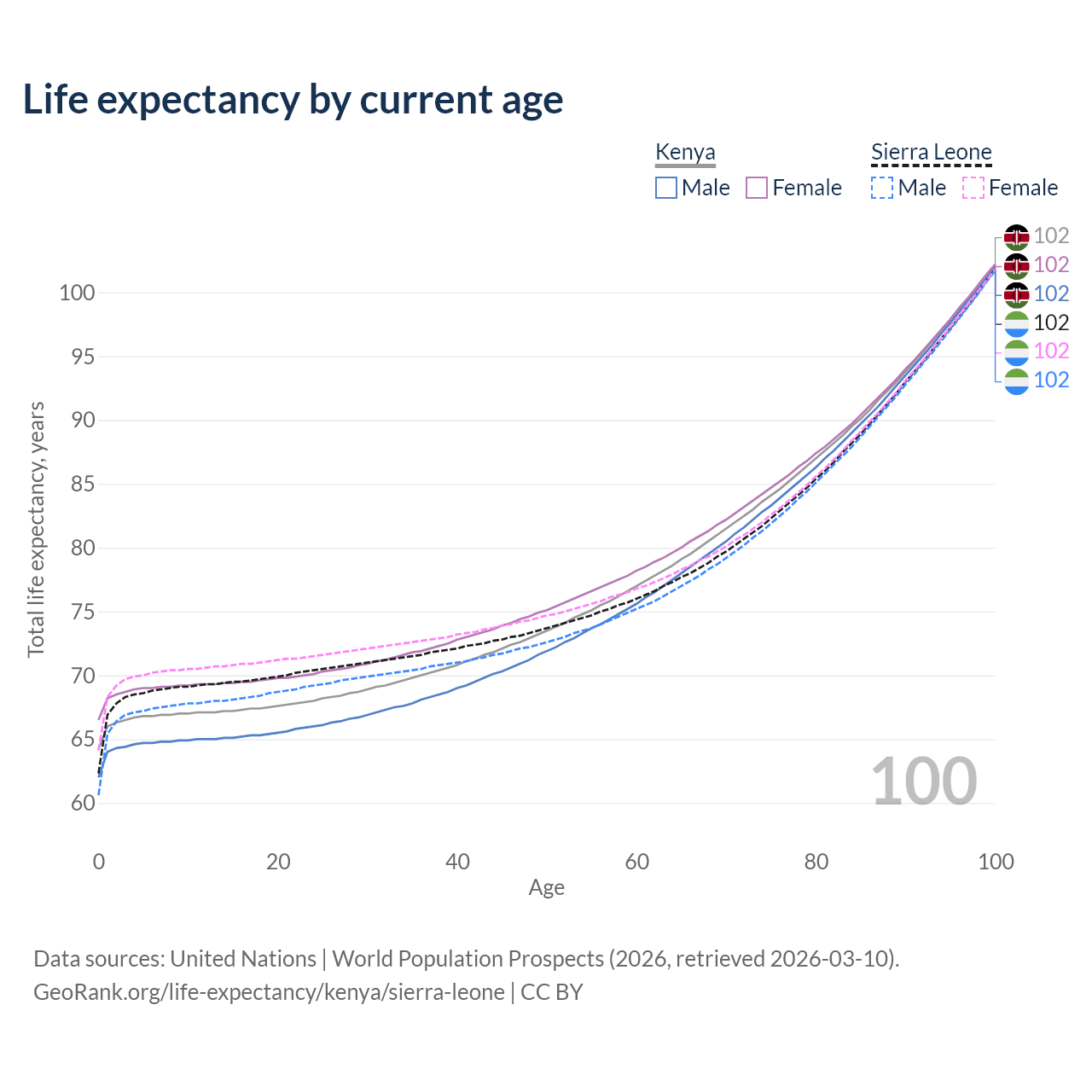 Life expectancy by current age

Kenya
Male Female

Sierra Leone
Male Female

102
102
102
102
102
102

Total life expectancy, years

100
95
90
85
80
75
70
65
60

100

0
20
40
60
80
100
Age

Data sources: United Nations | World Population Prospects (2026, retrieved 2026-03-10).
GeoRank.org/life-expectancy/kenya/sierra-leone | CC BY